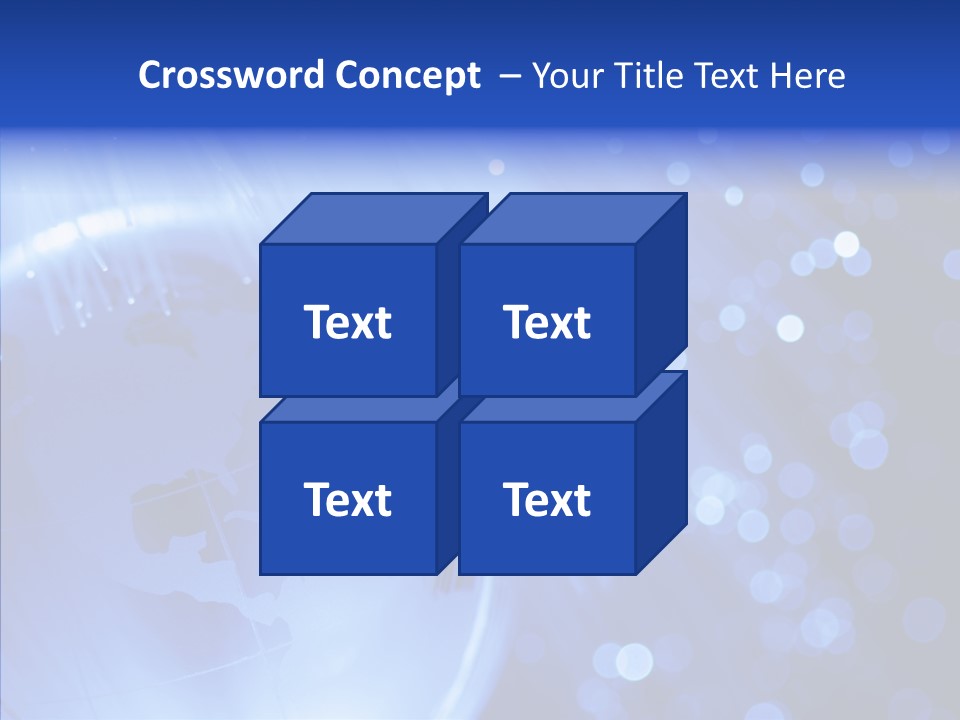 Crossword Concept – Your Title Text Here

Text

Text

Text

Text